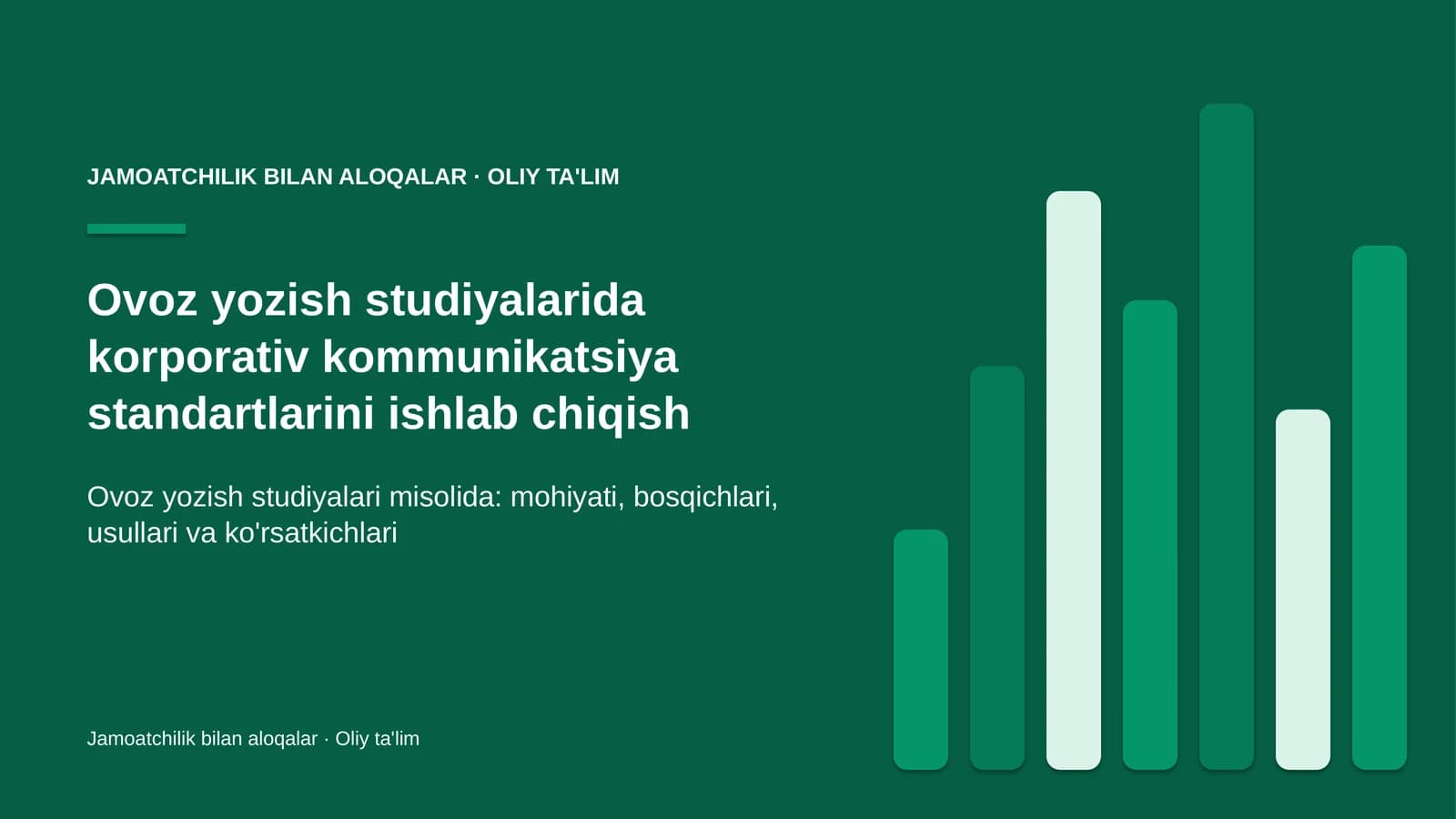 JAMOATCHILIK BILAN ALOQALAR · OLIY TA'LIM

Ovoz yozish studiyalarida korporativ kommunikatsiya standartlarini ishlab chiqish

Ovoz yozish studiyalari misolida: mohiyati, bosqichlari, usullari va ko'rsatkichlari

Jamoatchilik bilan aloqalar · Oliy ta'lim